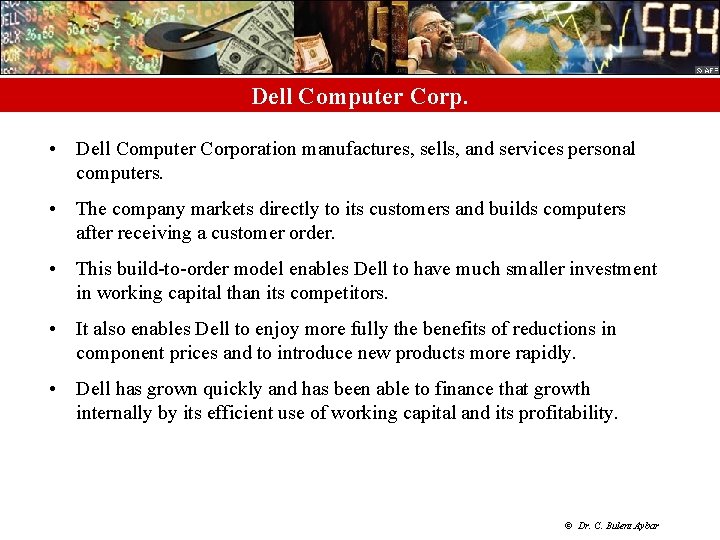 Dell Computer Corp.

• Dell Computer Corporation manufactures, sells, and services personal computers.

• The company markets directly to its customers and builds computers after receiving a customer order.

• This build-to-order model enables Dell to have much smaller investment in working capital than its competitors.

• It also enables Dell to enjoy more fully the benefits of reductions in component prices and to introduce new products more rapidly.

• Dell has grown quickly and has been able to finance that growth internally by its efficient use of working capital and its profitability.

© Dr. C. Bulent Aybar